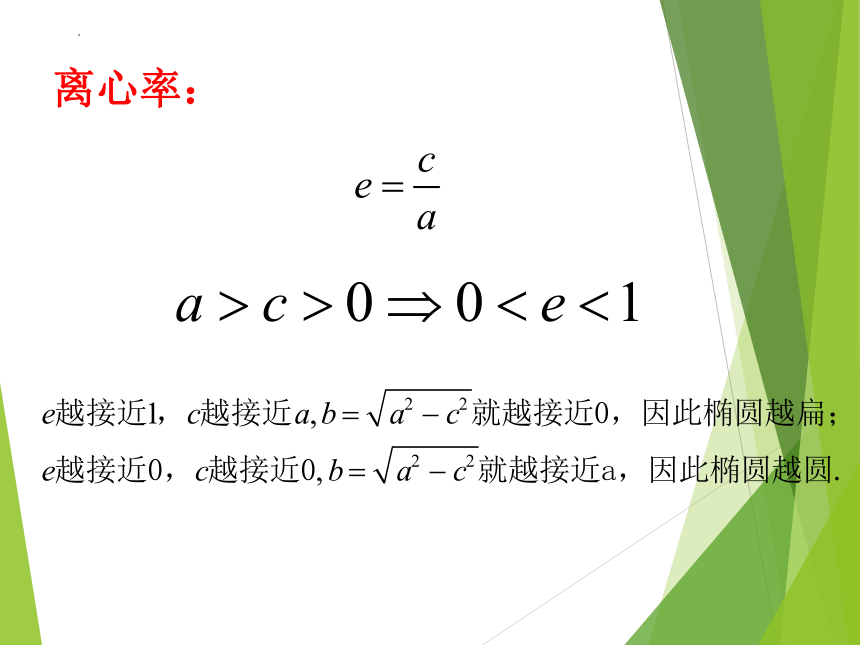 离心率：

$e=\frac{c}{a}$

$a>c>0 \Rightarrow 0<e<1$

$e$越接近1，$c$越接近$a, b=\sqrt{a^2-c^2}$就越接近0，因此椭圆越扁；

$e$越接近0，$c$越接近$0, b=\sqrt{a^2-c^2}$就越接近a，因此椭圆越圆.